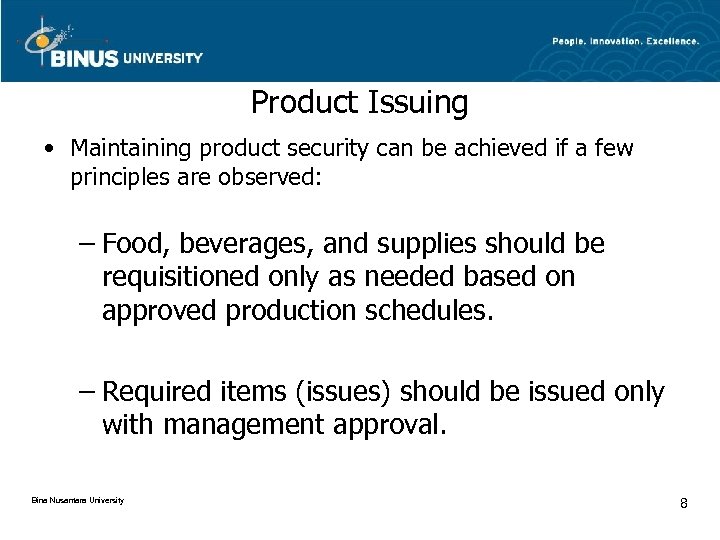 BINUS UNIVERSITY

People. Innovation. Excellence.

Product Issuing

• Maintaining product security can be achieved if a few principles are observed:

– Food, beverages, and supplies should be requisitioned only as needed based on approved production schedules.

– Required items (issues) should be issued only with management approval.

Bina Nusantara University

8